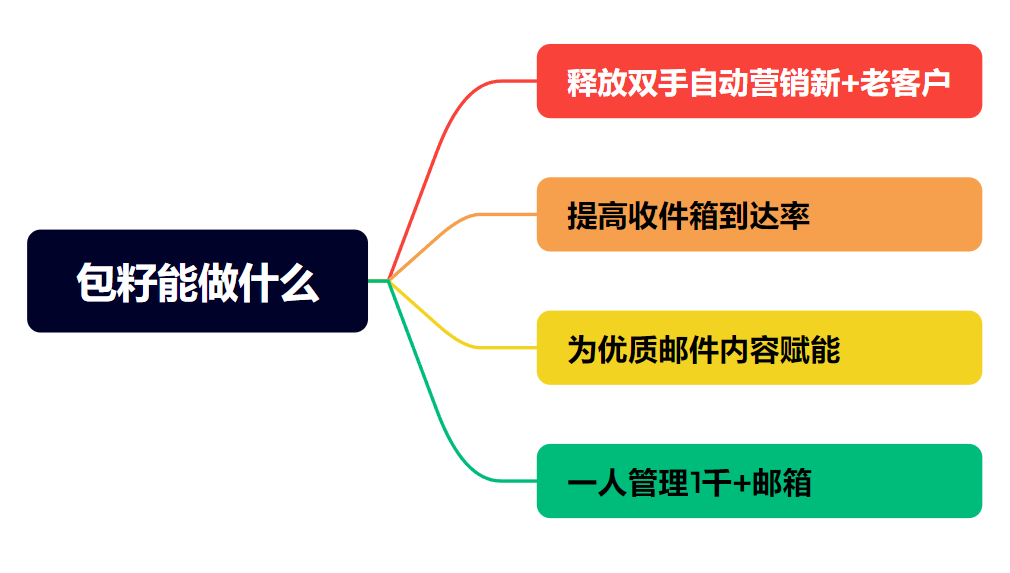 包籽能做什么

释放双手自动营销新+老客户

提高收件箱到达率

为优质邮件内容赋能

一人管理1千+邮箱